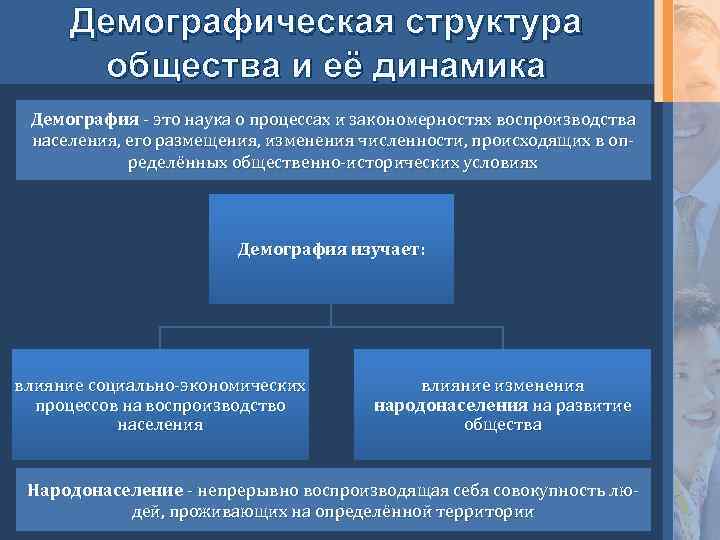 Демографическая структура общества и её динамика

Демография - это наука о процессах и закономерностях воспроизводства населения, его размещения, изменения численности, происходящих в определённых общественно-исторических условиях

Демография изучает:

влияние социально-экономических процессов на воспроизводство населения

влияние изменения народонаселения на развитие общества

Народонаселение - непрерывно воспроизводящая себя совокупность людей, проживающих на определённой территории